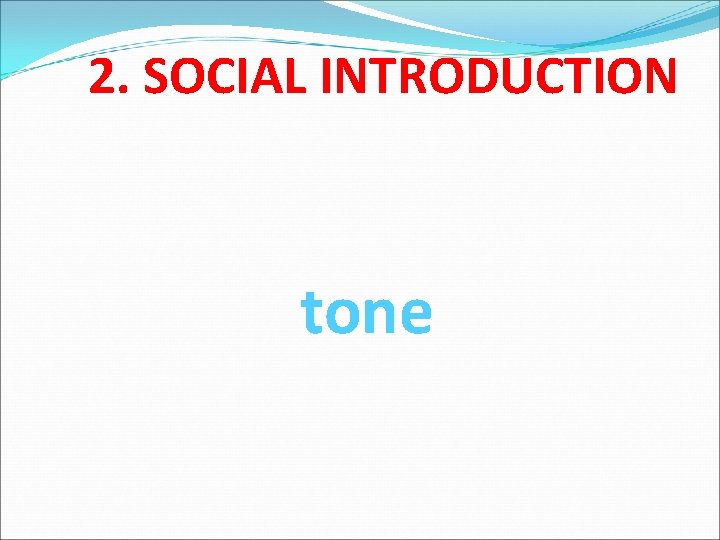 2. SOCIAL INTRODUCTION

tone